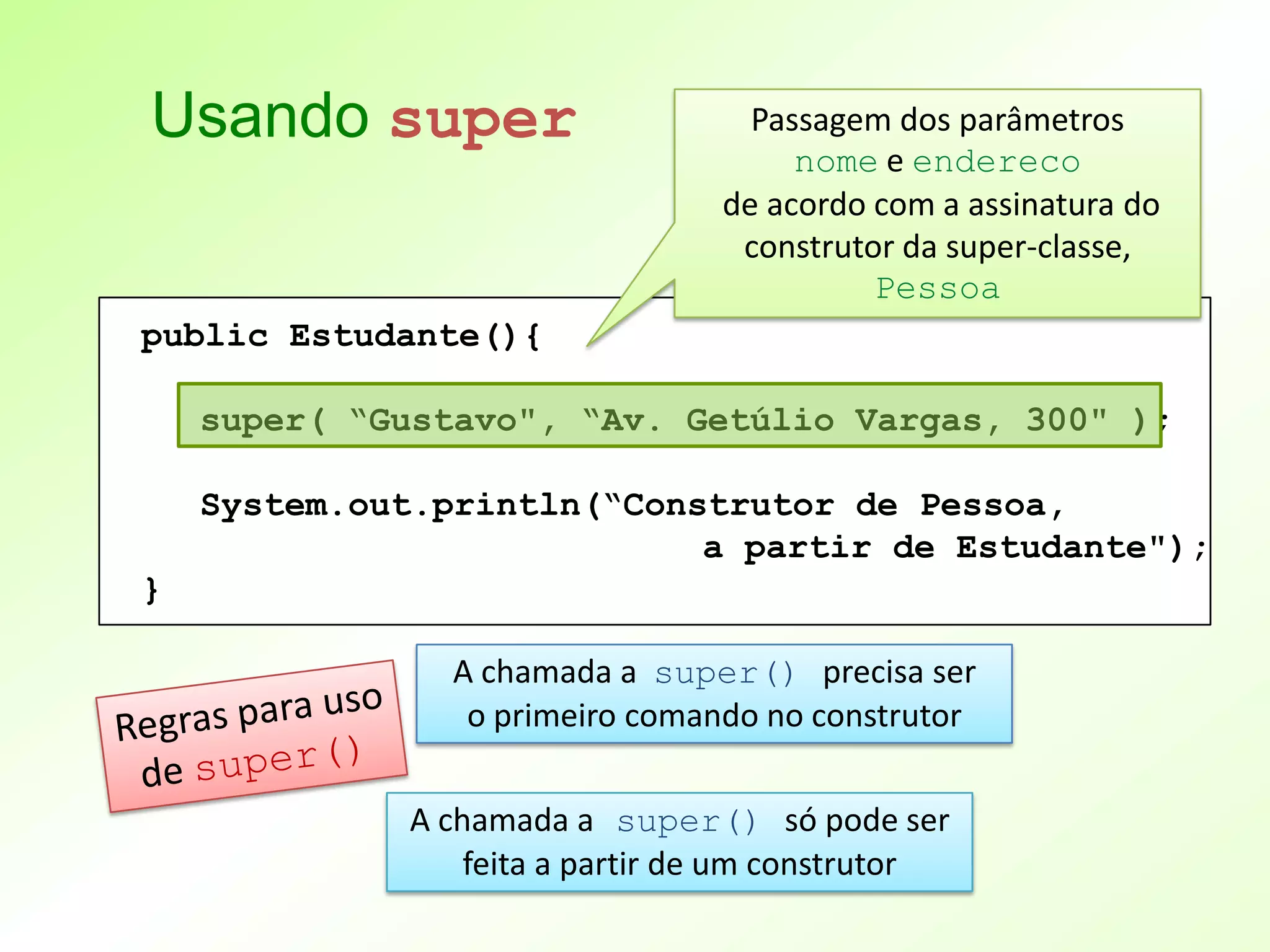 Usando super

Passagem dos parâmetros nome e endereco de acordo com a assinatura do construtor da super-classe, Pessoa

public Estudante(){

super( “Gustavo", “Av. Getúlio Vargas, 300" );

System.out.println(“Construtor de Pessoa,
a partir de Estudante");
}

Regras para uso de super()

A chamada a super() precisa ser o primeiro comando no construtor

A chamada a super() só pode ser feita a partir de um construtor